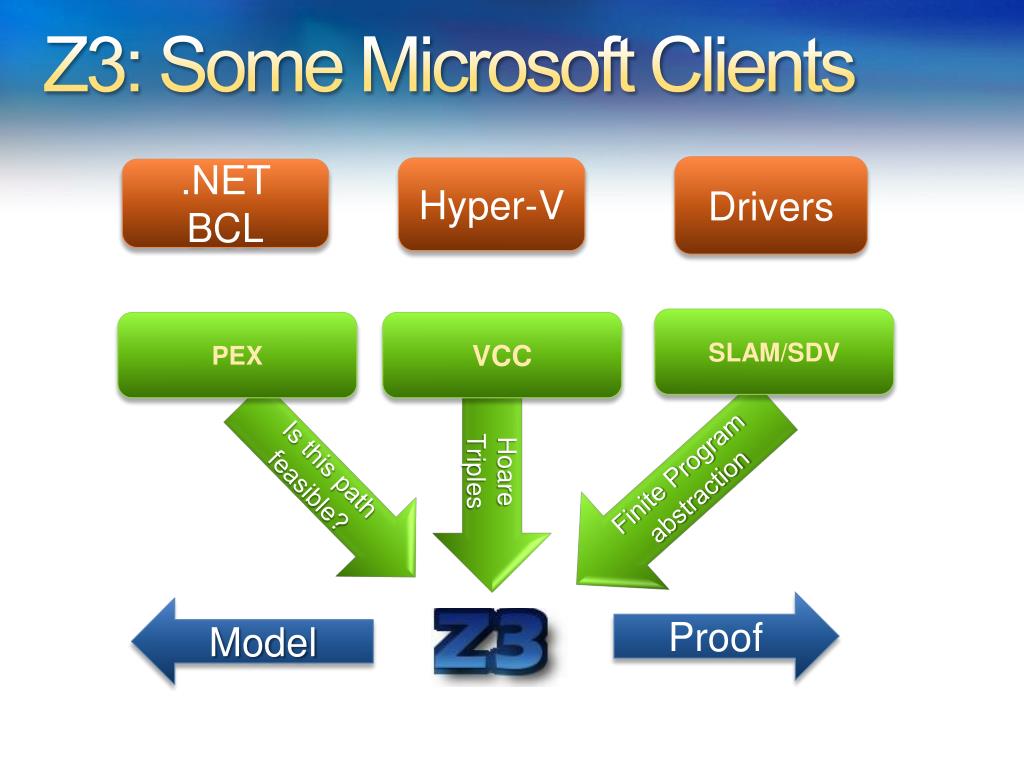 Z3: Some Microsoft Clients

.NET BCL

Hyper-V

Drivers

PEX

VCC

SLAM/SDV

Is this path feasible?

Hoare Triples

Finite Program abstraction

Model

Z3

Proof